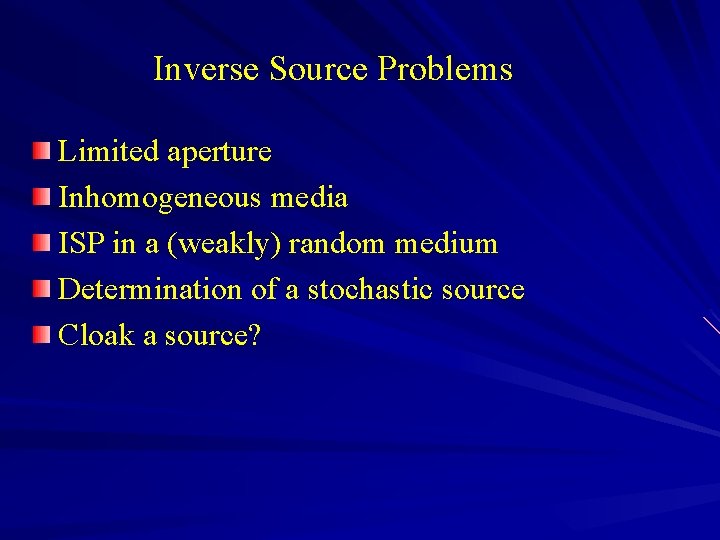 Inverse Source Problems

- Limited aperture
- Inhomogeneous media
- ISP in a (weakly) random medium
- Determination of a stochastic source
- Cloak a source?